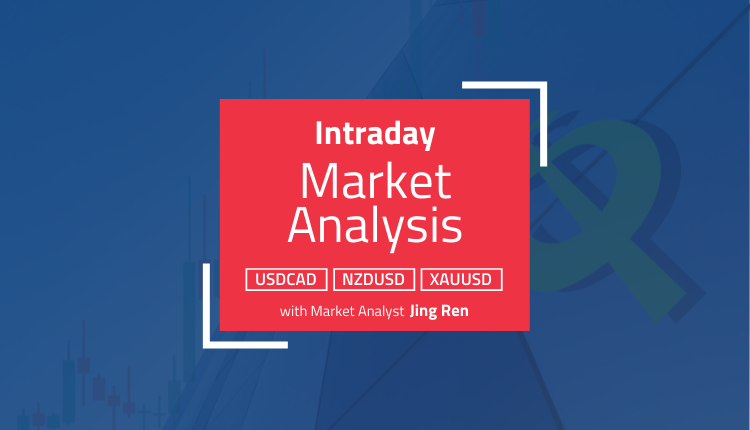 Intraday
Market Analysis

USDCAD NZDUSD XAUUSD

with Market Analyst Jing Ren